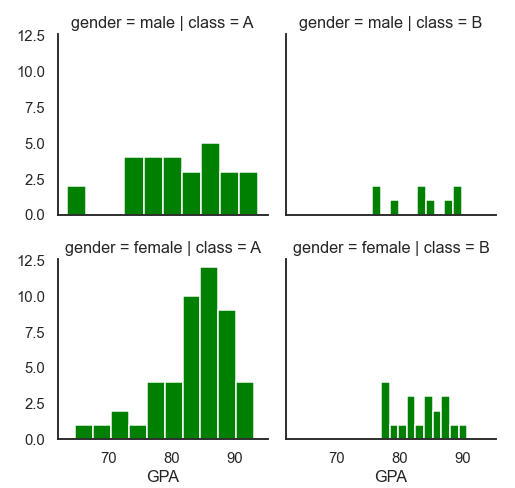 gender = male | class = A

12.5
10.0
7.5
5.0
2.5
0.0

gender = male | class = B

gender = female | class = A

12.5
10.0
7.5
5.0
2.5
0.0

70
80
90
GPA

gender = female | class = B

70
80
90
GPA